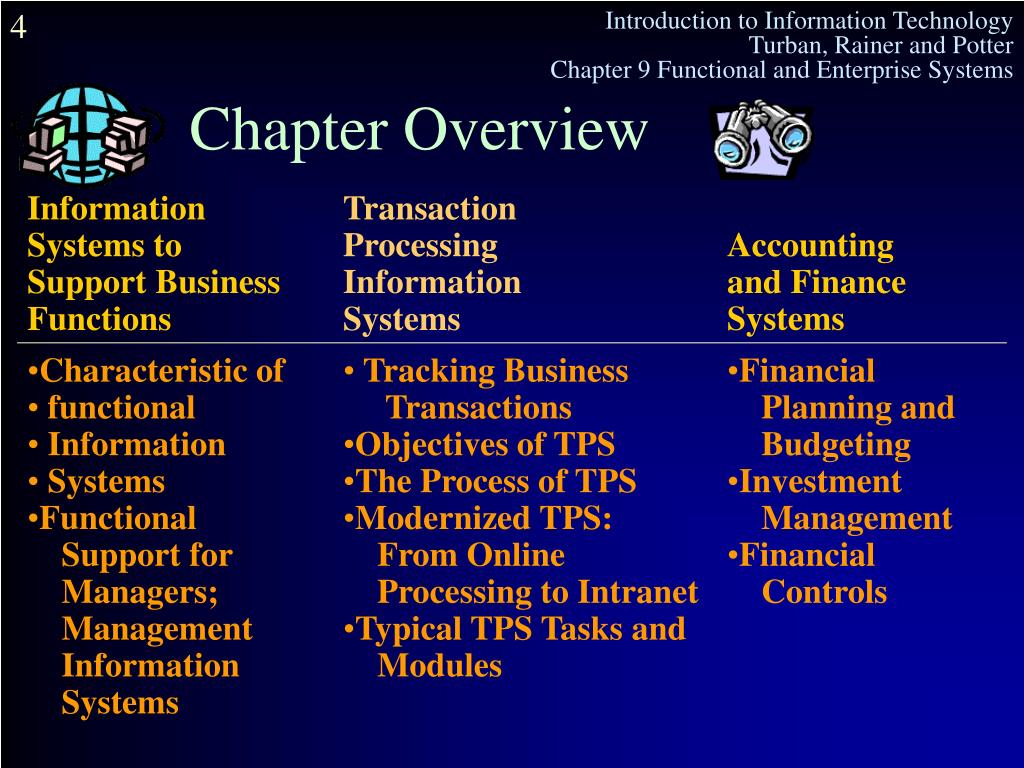 4

Introduction to Information Technology
Turban, Rainer and Potter
Chapter 9 Functional and Enterprise Systems

Chapter Overview

Information Systems to Support Business Functions

•Characteristic of
• functional
• Information
• Systems
•Functional Support for Managers; Management Information Systems

Transaction Processing Information Systems

• Tracking Business Transactions
•Objectives of TPS
•The Process of TPS
•Modernized TPS: From Online Processing to Intranet
•Typical TPS Tasks and Modules

Accounting and Finance Systems

•Financial Planning and Budgeting
•Investment Management
•Financial Controls